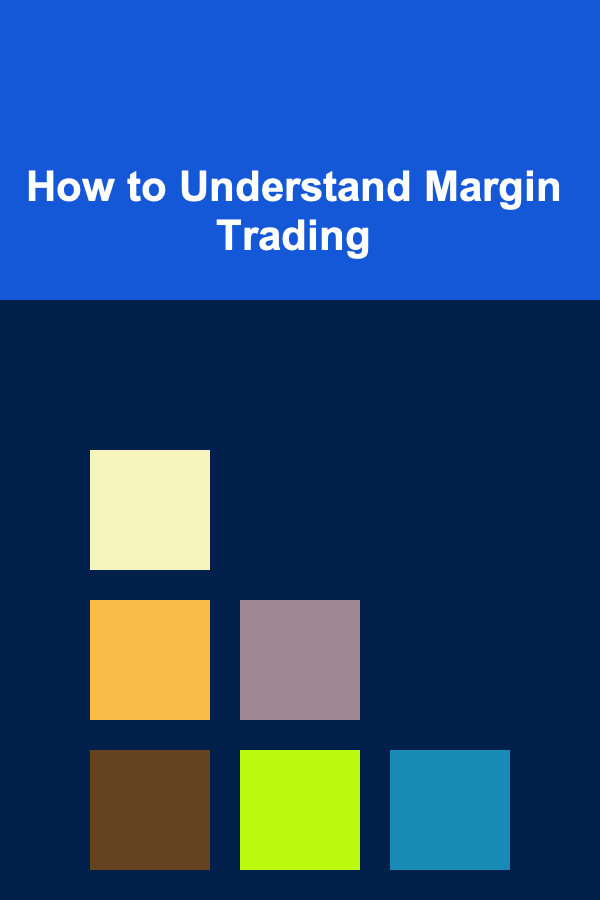 How to Understand Margin Trading